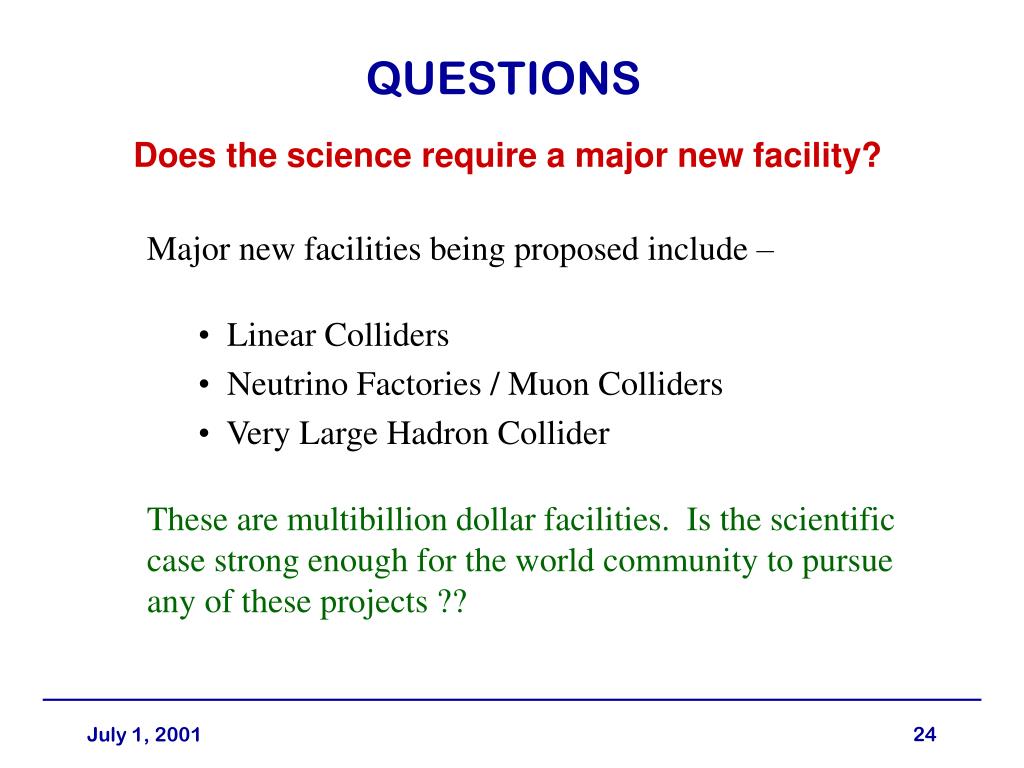 QUESTIONS

Does the science require a major new facility?

Major new facilities being proposed include –

• Linear Colliders
• Neutrino Factories / Muon Colliders
• Very Large Hadron Collider

These are multibillion dollar facilities. Is the scientific case strong enough for the world community to pursue any of these projects ??

July 1, 2001

24